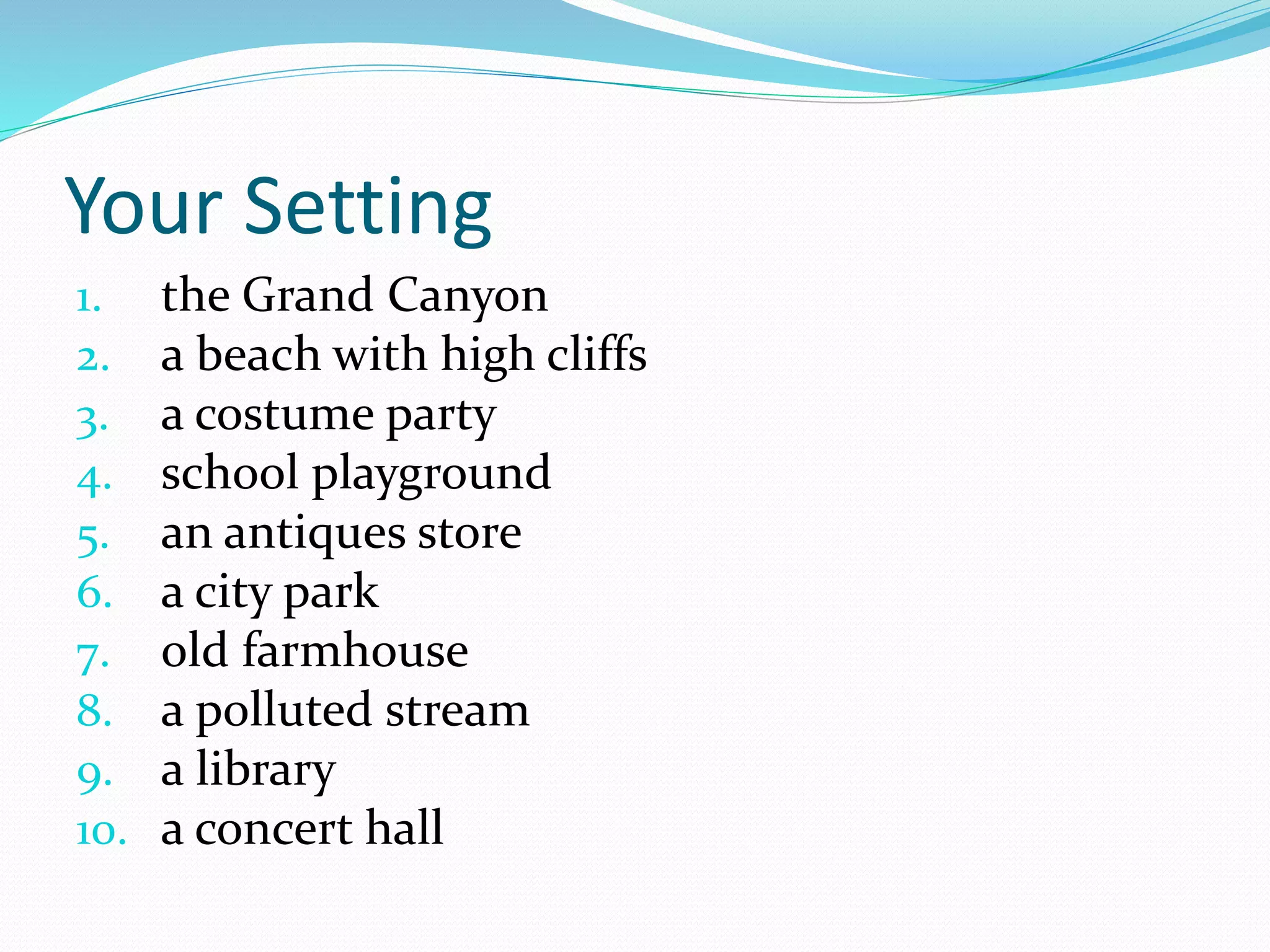 Your Setting

1. the Grand Canyon
2. a beach with high cliffs
3. a costume party
4. school playground
5. an antiques store
6. a city park
7. old farmhouse
8. a polluted stream
9. a library
10. a concert hall